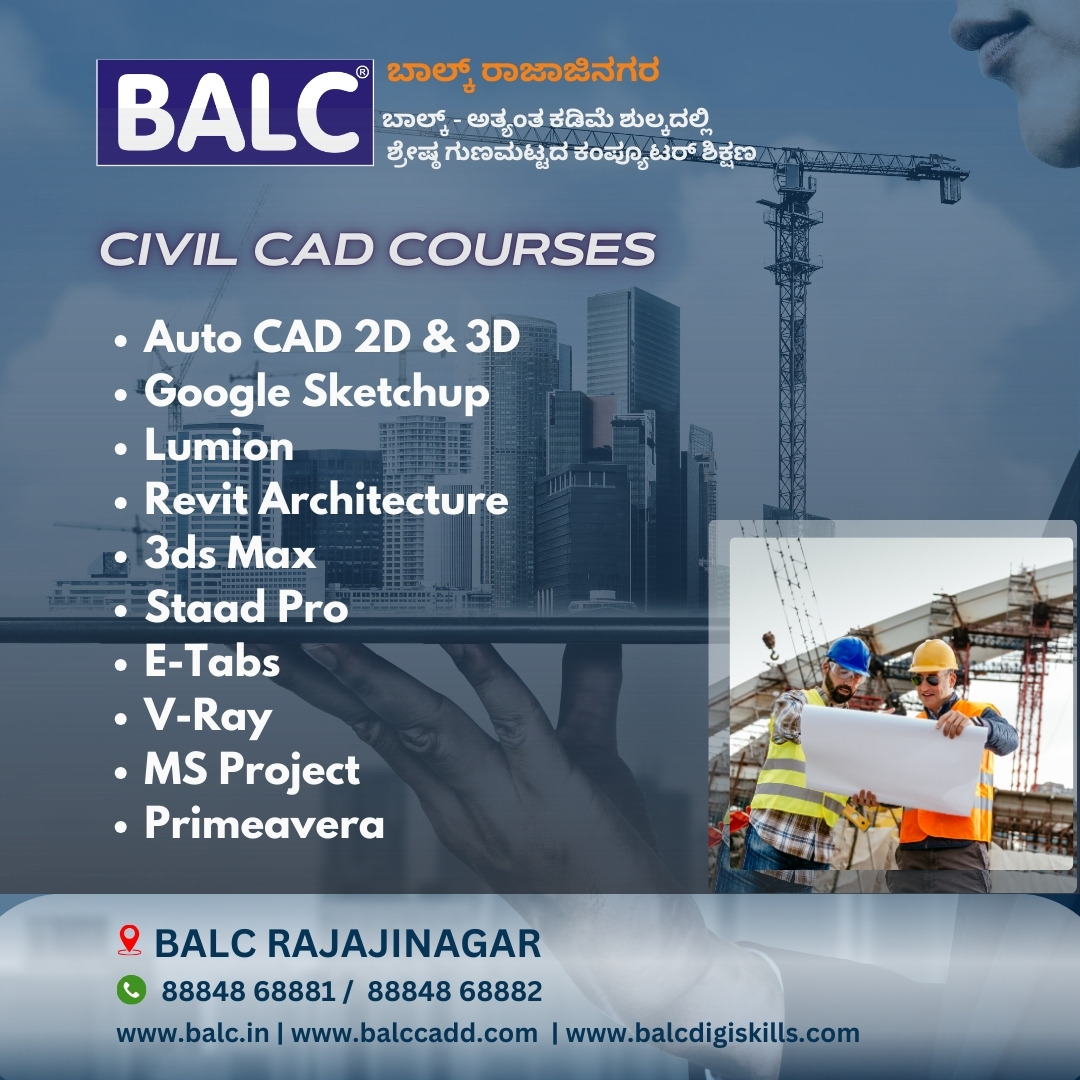 BALC®

ಬಾಲ್ಕ್ ರಾಜಾಜಿನಗರ

ಬಾಲ್ಕ್ - ಅತ್ಯಂತ ಕಡಿಮೆ ಶುಲ್ಕದಲ್ಲಿ ಶ್ರೇಷ್ಠ ಗುಣಮಟ್ಟದ ಕಂಪ್ಯೂಟರ್ ಶಿಕ್ಷಣ

CIVIL CAD COURSES

• Auto CAD 2D & 3D
• Google Sketchup
• Lumion
• Revit Architecture
• 3ds Max
• Staad Pro
• E-Tabs
• V-Ray
• MS Project
• Primeavera

BALC RAJAJINAGAR

88848 68881 / 88848 68882

www.balc.in | www.balccadd.com | www.balcdigiskills.com